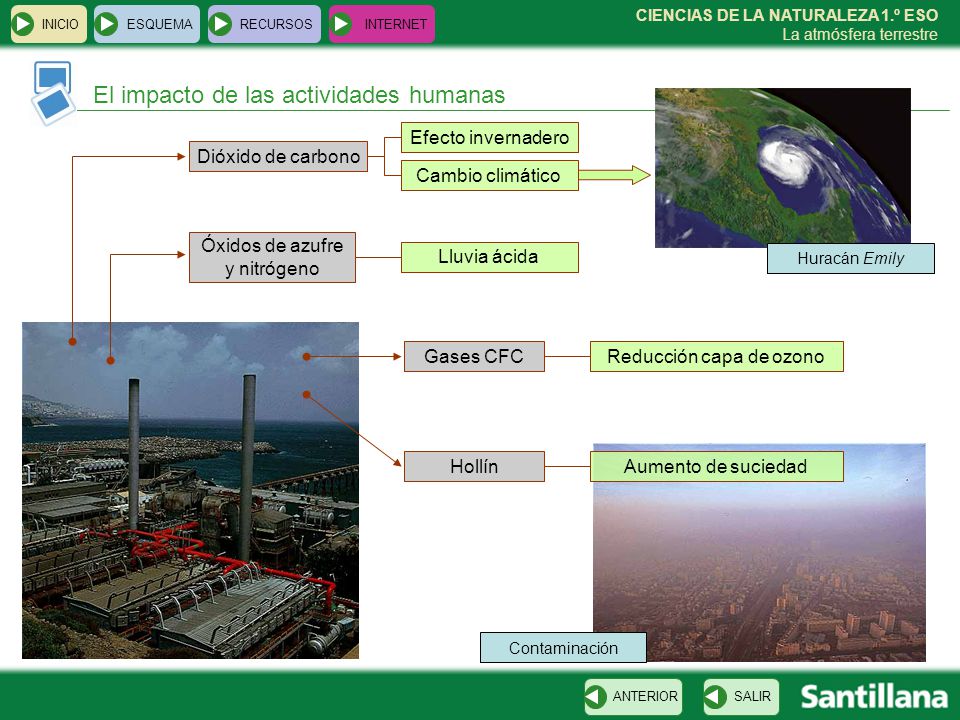 INICIO ESQUEMA RECURSOS INTERNET

CIENCIAS DE LA NATURALEZA 1.º ESO
La atmósfera terrestre

El impacto de las actividades humanas

Dióxido de carbono

Efecto invernadero

Cambio climático

Huracán Emily

Óxidos de azufre y nitrógeno

Lluvia ácida

Gases CFC

Reducción capa de ozono

Hollín

Aumento de suciedad

Contaminación

ANTERIOR SALIR

Santillana